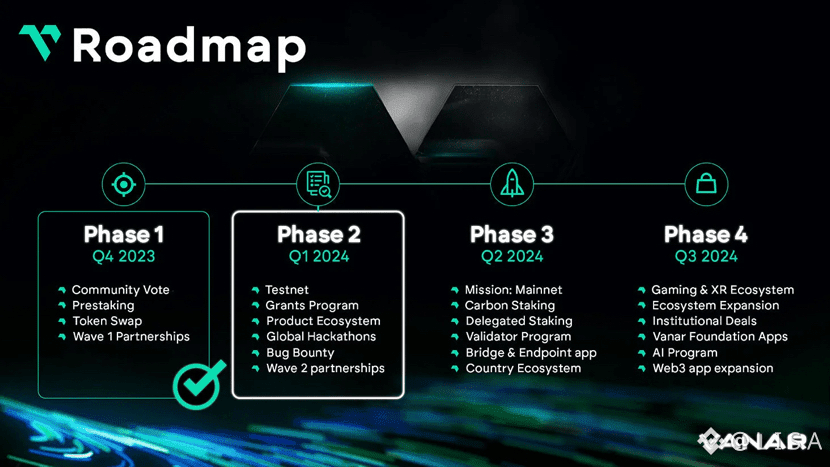 Roadmap

Phase 1
Q4 2023
Community Vote
Prestaking
Token Swap
Wave 1 Partnerships

Phase 2
Q1 2024
Testnet
Grants Program
Product Ecosystem
Global Hackathons
Bug Bounty
Wave 2 partnerships

Phase 3
Q2 2024
Mission: Mainnet
Carbon Staking
Delegated Staking
Validator Program
Bridge & Endpoint app
Country Ecosystem

Phase 4
Q3 2024
Gaming & XR Ecosystem
Ecosystem Expansion
Institutional Deals
Vanar Foundation Apps
AI Program
Web3 app expansion

VANAR